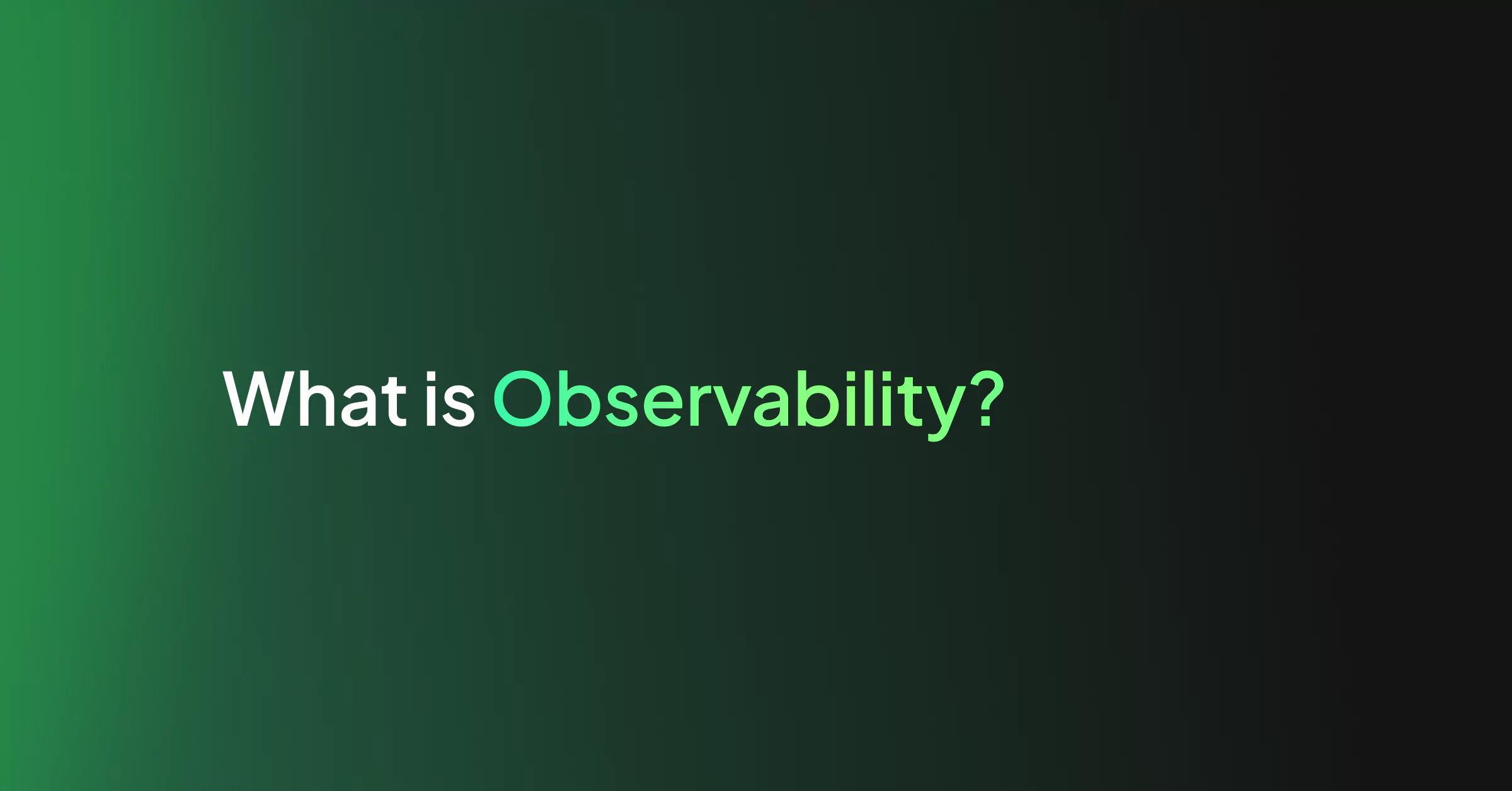 What is Observability?